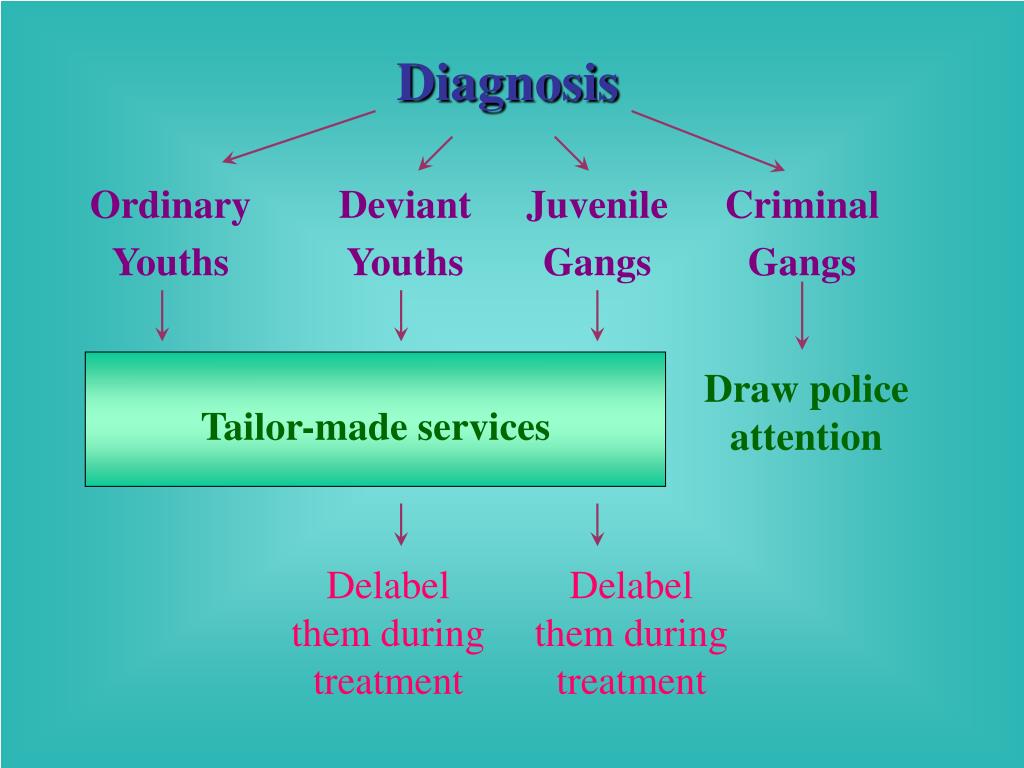 Diagnosis

Ordinary Youths

Deviant Youths

Juvenile Gangs

Criminal Gangs

Tailor-made services

Draw police attention

Delabel them during treatment

Delabel them during treatment